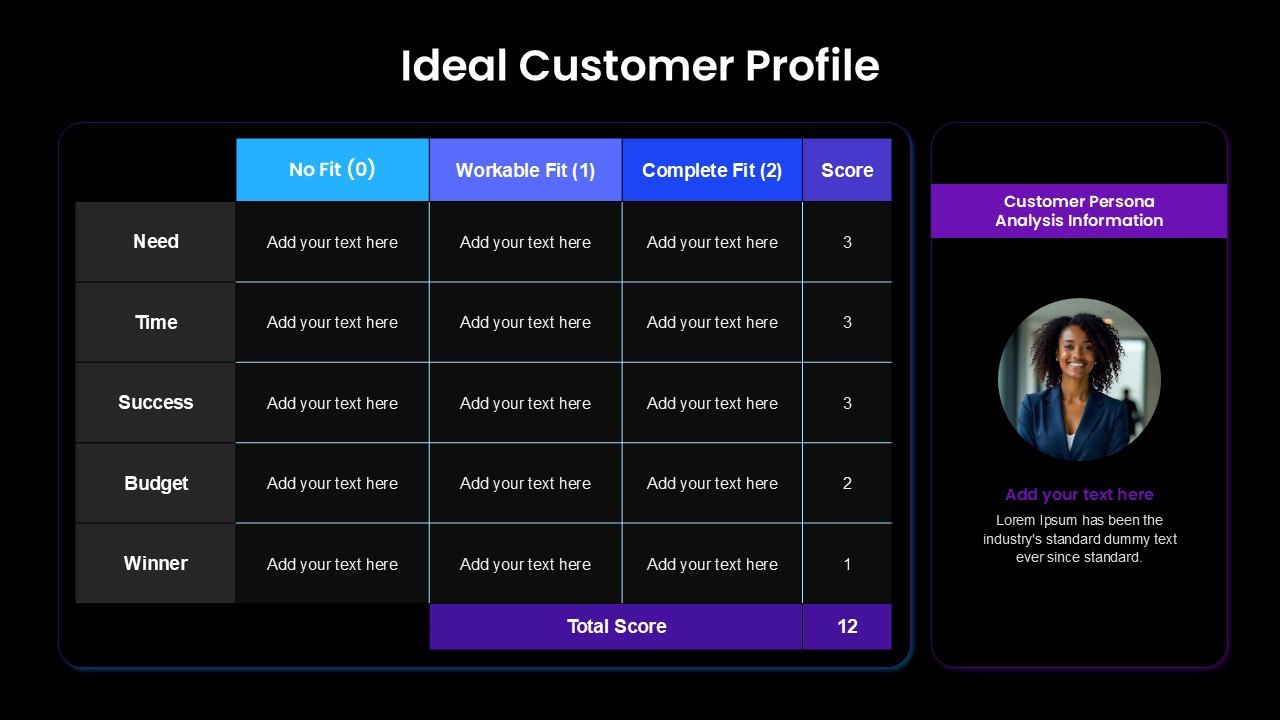 Ideal Customer Profile

| | No Fit (0) | Workable Fit (1) | Complete Fit (2) | Score |
|---|---|---|---|---|
| Need | Add your text here | Add your text here | Add your text here | 3 |
| Time | Add your text here | Add your text here | Add your text here | 3 |
| Success | Add your text here | Add your text here | Add your text here | 3 |
| Budget | Add your text here | Add your text here | Add your text here | 2 |
| Winner | Add your text here | Add your text here | Add your text here | 1 |
| | | Total Score | | 12 |

Customer Persona Analysis Information

Add your text here

Lorem Ipsum has been the industry's standard dummy text ever since standard.